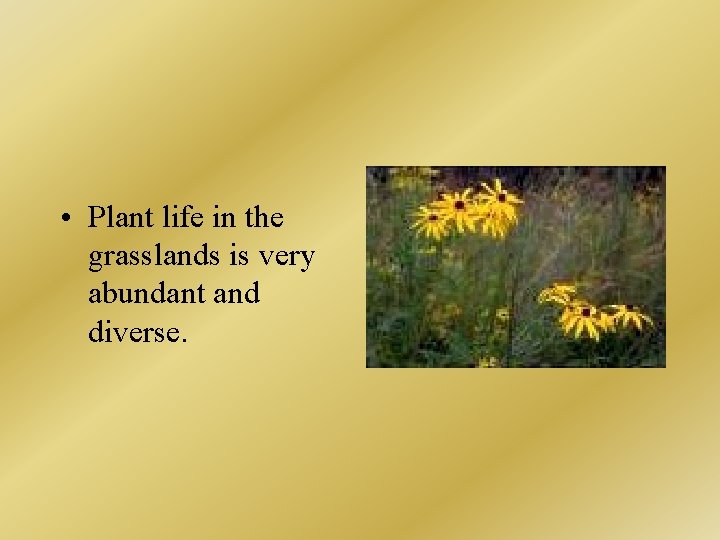 • Plant life in the grasslands is very abundant and diverse.